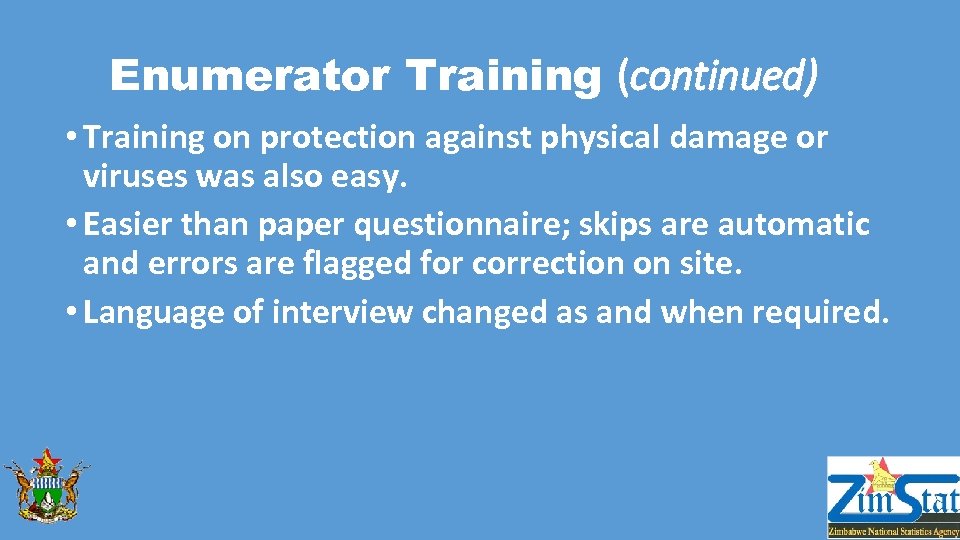 Enumerator Training (continued)

• Training on protection against physical damage or viruses was also easy.

• Easier than paper questionnaire; skips are automatic and errors are flagged for correction on site.

• Language of interview changed as and when required.

ZimStat
Zimbabwe National Statistics Agency